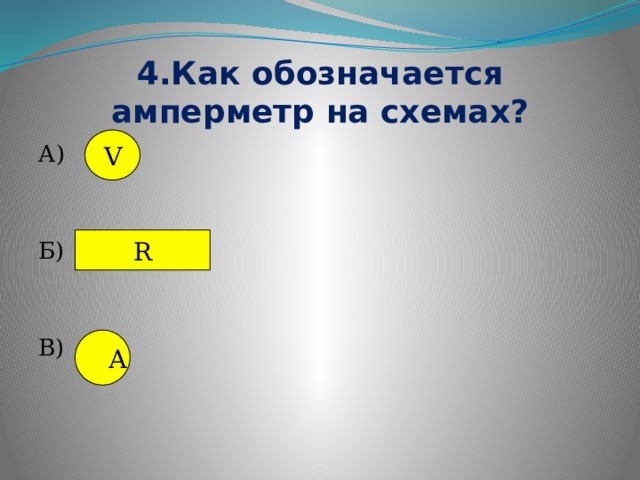 4.Как обозначается амперметр на схемах?

А) V

Б) R

В) A